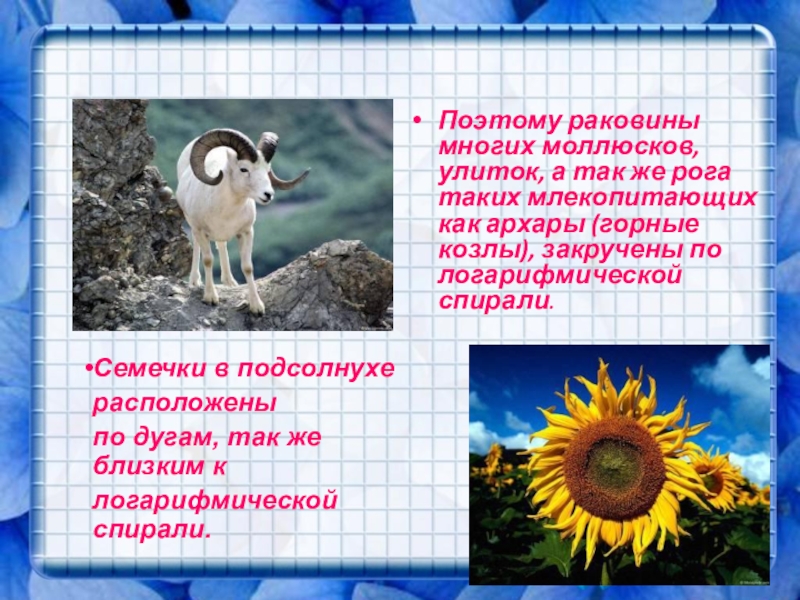 • Поэтому раковины многих моллюсков, улиток, а так же рога таких млекопитающих как архары (горные козлы), закручены по логарифмической спирали.

•Семечки в подсолнухе расположены по дугам, так же близким к логарифмической спирали.